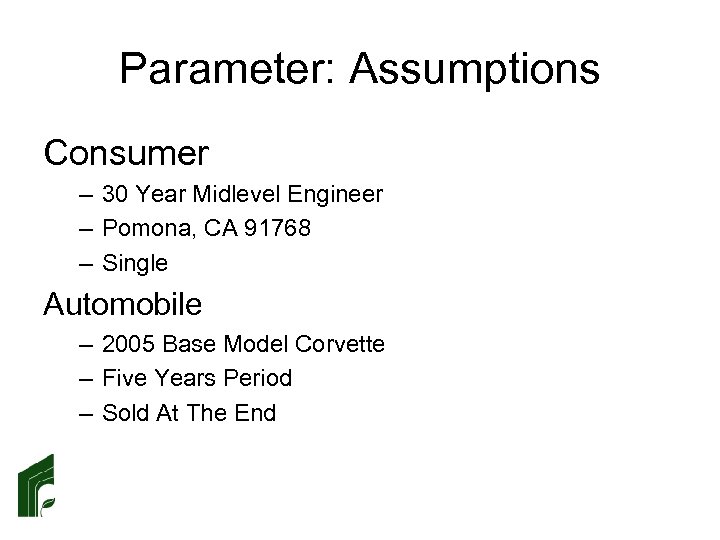 Parameter: Assumptions

Consumer
– 30 Year Midlevel Engineer
– Pomona, CA 91768
– Single

Automobile
– 2005 Base Model Corvette
– Five Years Period
– Sold At The End